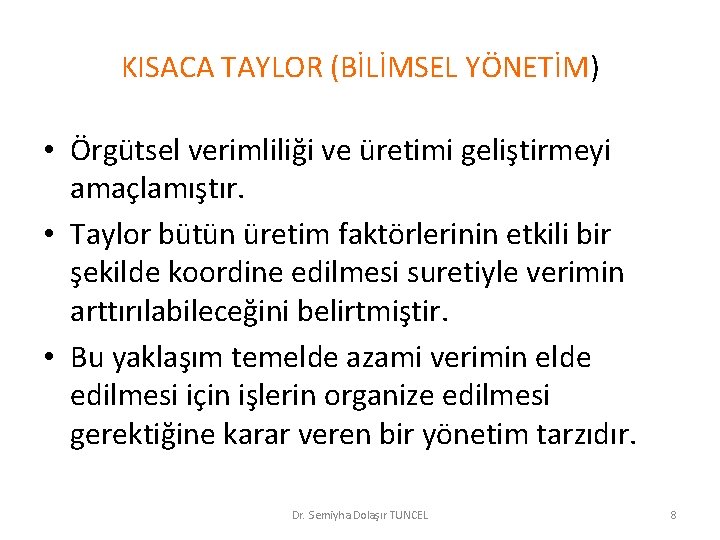 KISACA TAYLOR (BİLİMSEL YÖNETİM)

• Örgütsel verimliliği ve üretimi geliştirmeyi amaçlamıştır.
• Taylor bütün üretim faktörlerinin etkili bir şekilde koordine edilmesi suretiyle verimin arttırılabileceğini belirtmiştir.
• Bu yaklaşım temelde azami verimin elde edilmesi için işlerin organize edilmesi gerektiğine karar veren bir yönetim tarzıdır.

Dr. Semiyha Dolaşır TUNCEL

8